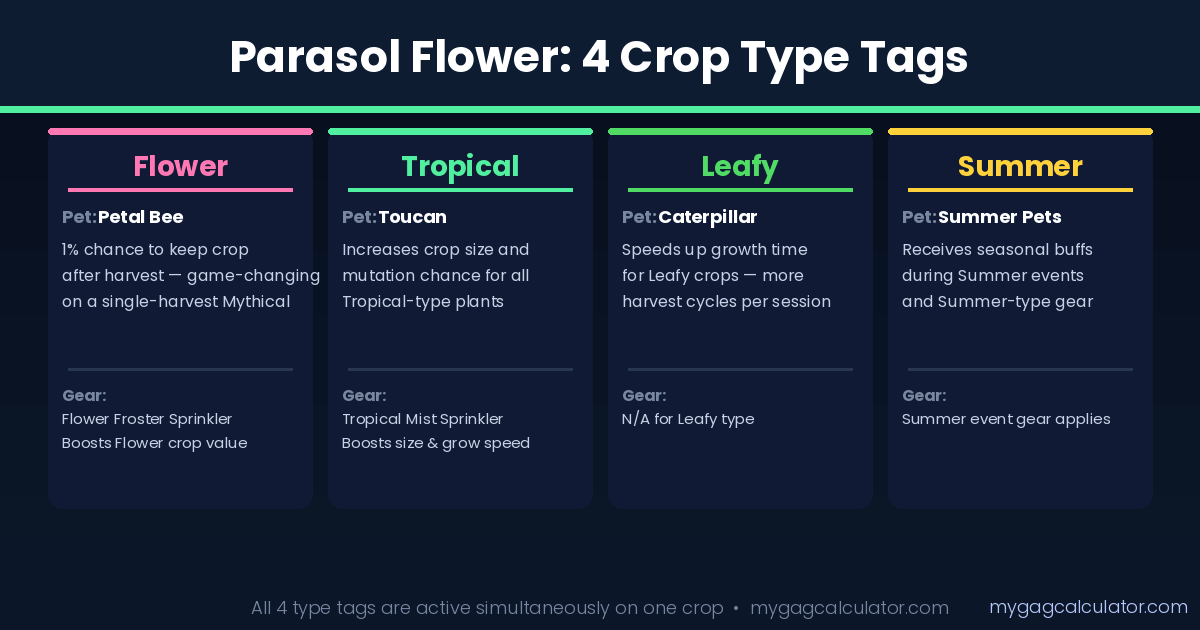 Parasol Flower: 4 Crop Type Tags

Flower

Pet:Petal Bee

1% chance to keep crop after harvest — game-changing on a single-harvest Mythical

Gear:
Flower Froster Sprinkler
Boosts Flower crop value

Tropical

Pet:Toucan

Increases crop size and mutation chance for all Tropical-type plants

Gear:
Tropical Mist Sprinkler
Boosts size & grow speed

Leafy

Pet:Caterpillar

Speeds up growth time for Leafy crops — more harvest cycles per session

Gear:
N/A for Leafy type

Summer

Pet:Summer Pets

Receives seasonal buffs during Summer events and Summer-type gear

Gear:
Summer event gear applies

All 4 type tags are active simultaneously on one crop • mygagcalculator.com

mygagcalculator.com